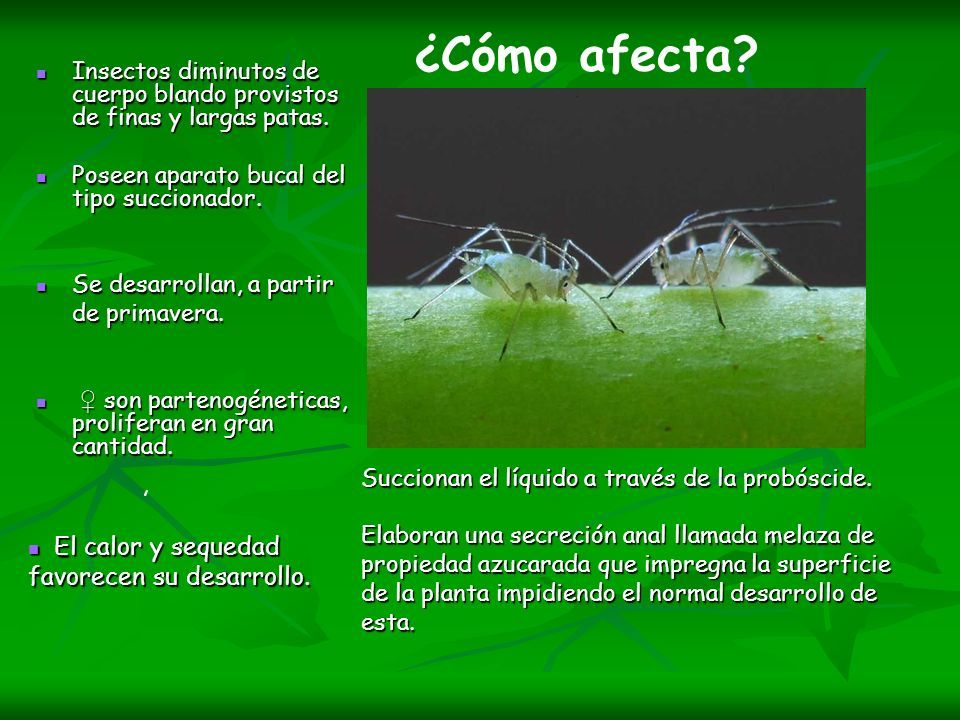 ¿Cómo afecta?

▪ Insectos diminutos de cuerpo blando provistos de finas y largas patas.

▪ Poseen aparato bucal del tipo succionador.

▪ Se desarrollan, a partir de primavera.

▪ ♀ son partenogéneticas, proliferan en gran cantidad.

,

▪ El calor y sequedad favorecen su desarrollo.

Succionan el líquido a través de la probóscide.

Elaboran una secreción anal llamada melaza de propiedad azucarada que impregna la superficie de la planta impidiendo el normal desarrollo de esta.